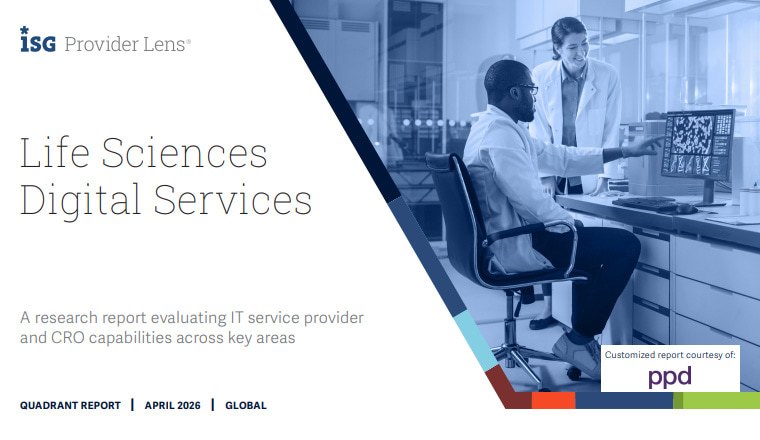 ISG Provider Lens®

Life Sciences Digital Services

A research report evaluating IT service provider and CRO capabilities across key areas

QUADRANT REPORT | APRIL 2026 | GLOBAL

Customized report courtesy of:
ppd